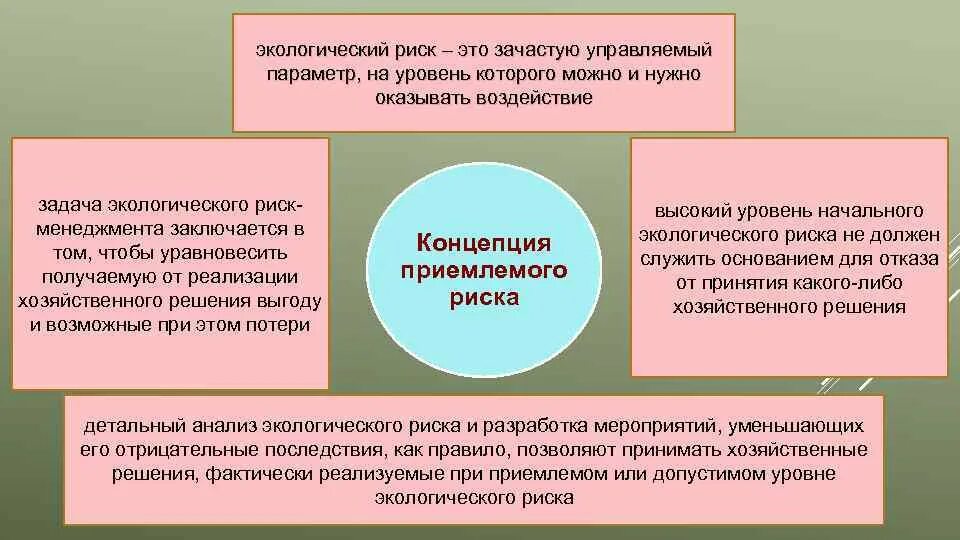 экологический риск – это зачастую управляемый параметр, на уровень которого можно и нужно оказывать воздействие

задача экологического риск-менеджмента заключается в том, чтобы уравновесить получаемую от реализации хозяйственного решения выгоду и возможные при этом потери

Концепция приемлемого риска

высокий уровень начального экологического риска не должен служить основанием для отказа от принятия какого-либо хозяйственного решения

детальный анализ экологического риска и разработка мероприятий, уменьшающих его отрицательные последствия, как правило, позволяют принимать хозяйственные решения, фактически реализуемые при приемлемом или допустимом уровне экологического риска